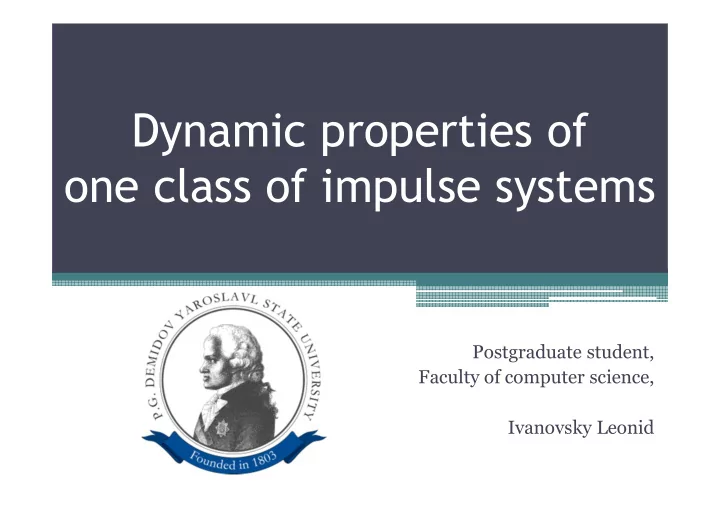 Dynamic properties of one class of impulse systems

P.G. DEMIDOV YAROSLAVL STATE UNIVERSITY

Founded in 1803

Postgraduate student,
Faculty of computer science,

Ivanovsky Leonid